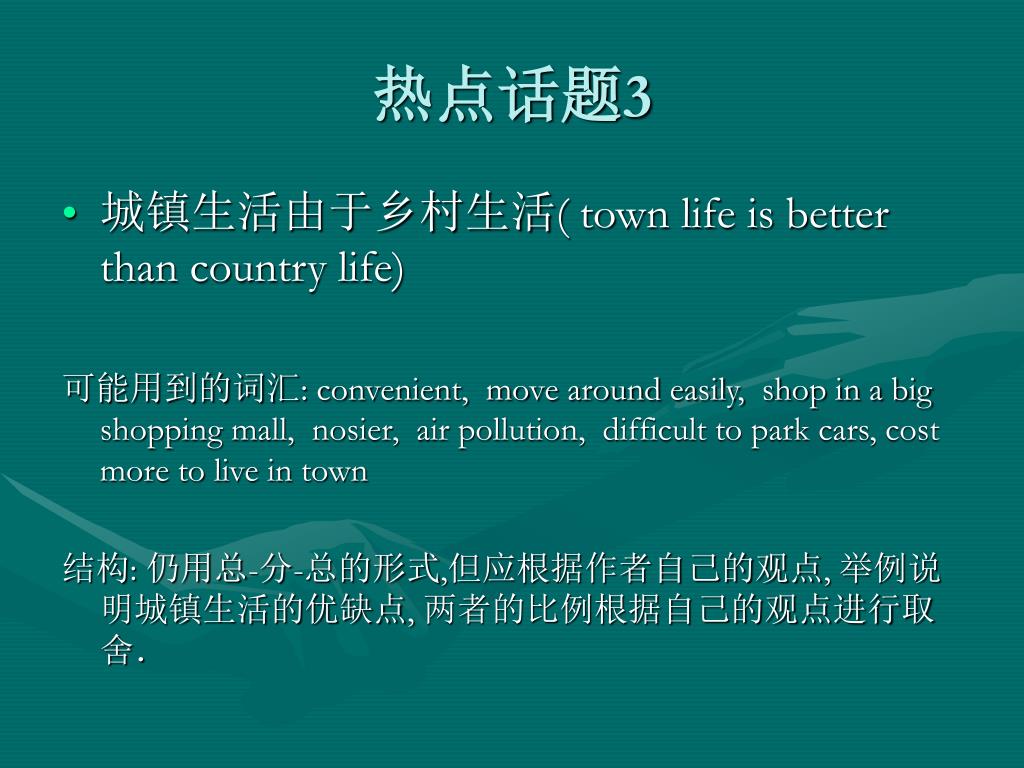 热点话题3

• 城镇生活由于乡村生活( town life is better than country life)

可能用到的词汇: convenient, move around easily, shop in a big shopping mall, nosier, air pollution, difficult to park cars, cost more to live in town

结构: 仍用总-分-总的形式,但应根据作者自己的观点, 举例说明城镇生活的优缺点, 两者的比例根据自己的观点进行取舍.